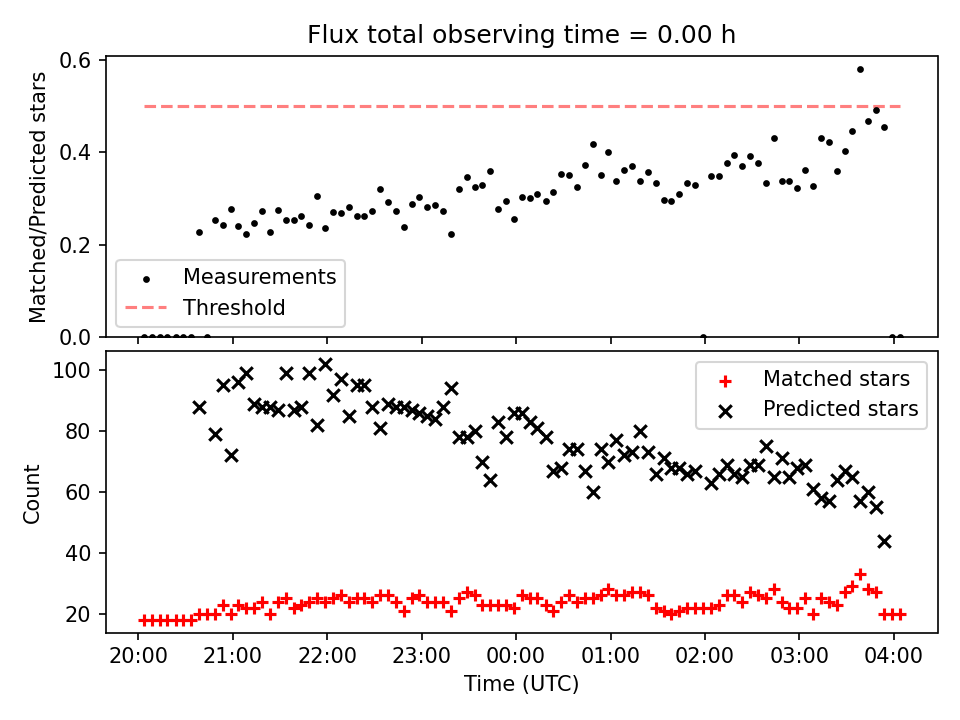 Flux total observing time = 0.00 h

Matched/Predicted stars

0.6
0.4
0.2
0.0

Measurements
Threshold

Count

100
80
60
40
20

Matched stars
Predicted stars

20:00 21:00 22:00 23:00 00:00 01:00 02:00 03:00 04:00

Time (UTC)